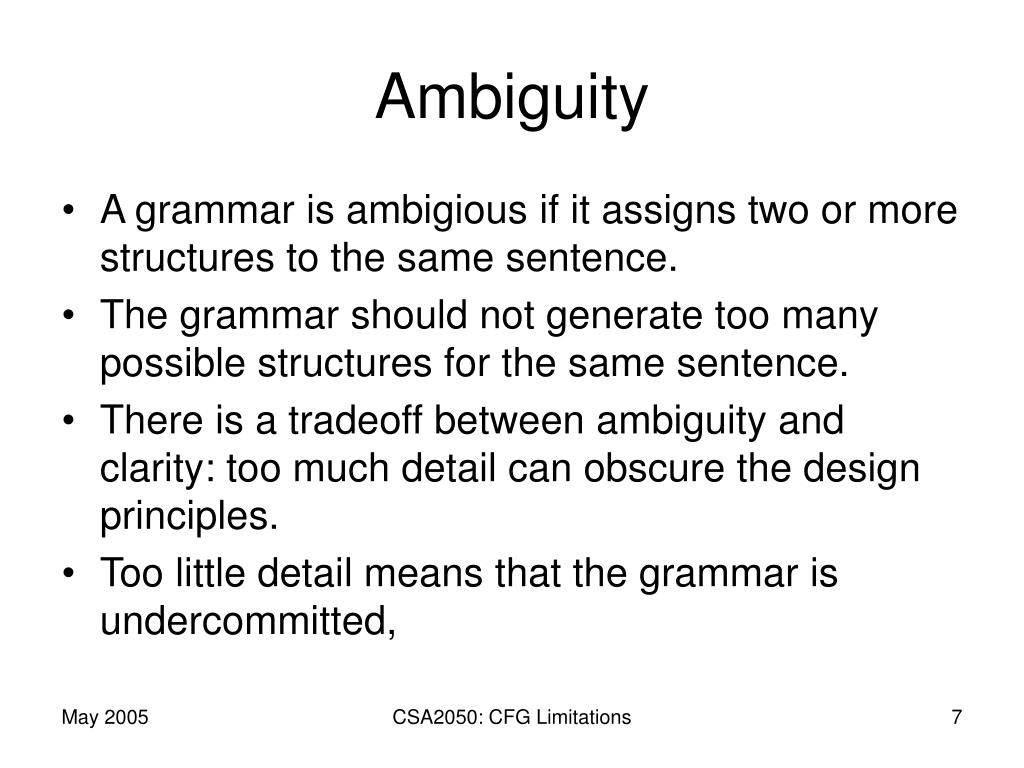 Ambiguity

• A grammar is ambigious if it assigns two or more structures to the same sentence.
• The grammar should not generate too many possible structures for the same sentence.
• There is a tradeoff between ambiguity and clarity: too much detail can obscure the design principles.
• Too little detail means that the grammar is undercommitted,

May 2005

CSA2050: CFG Limitations

7